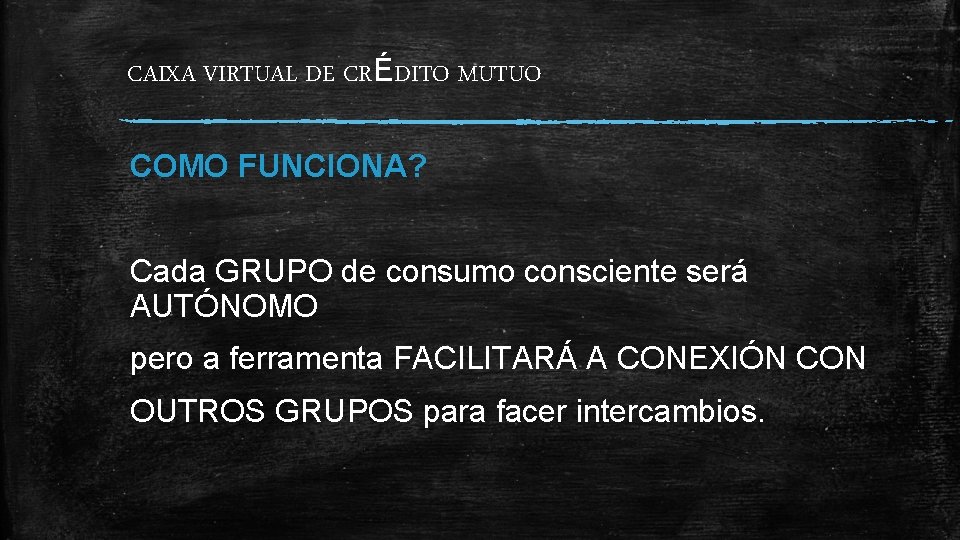 CAIXA VIRTUAL DE CRÉDITO MUTUO

COMO FUNCIONA?

Cada GRUPO de consumo consciente será AUTÓNOMO

pero a ferramenta FACILITARÁ A CONEXIÓN CON

OUTROS GRUPOS para facer intercambios.